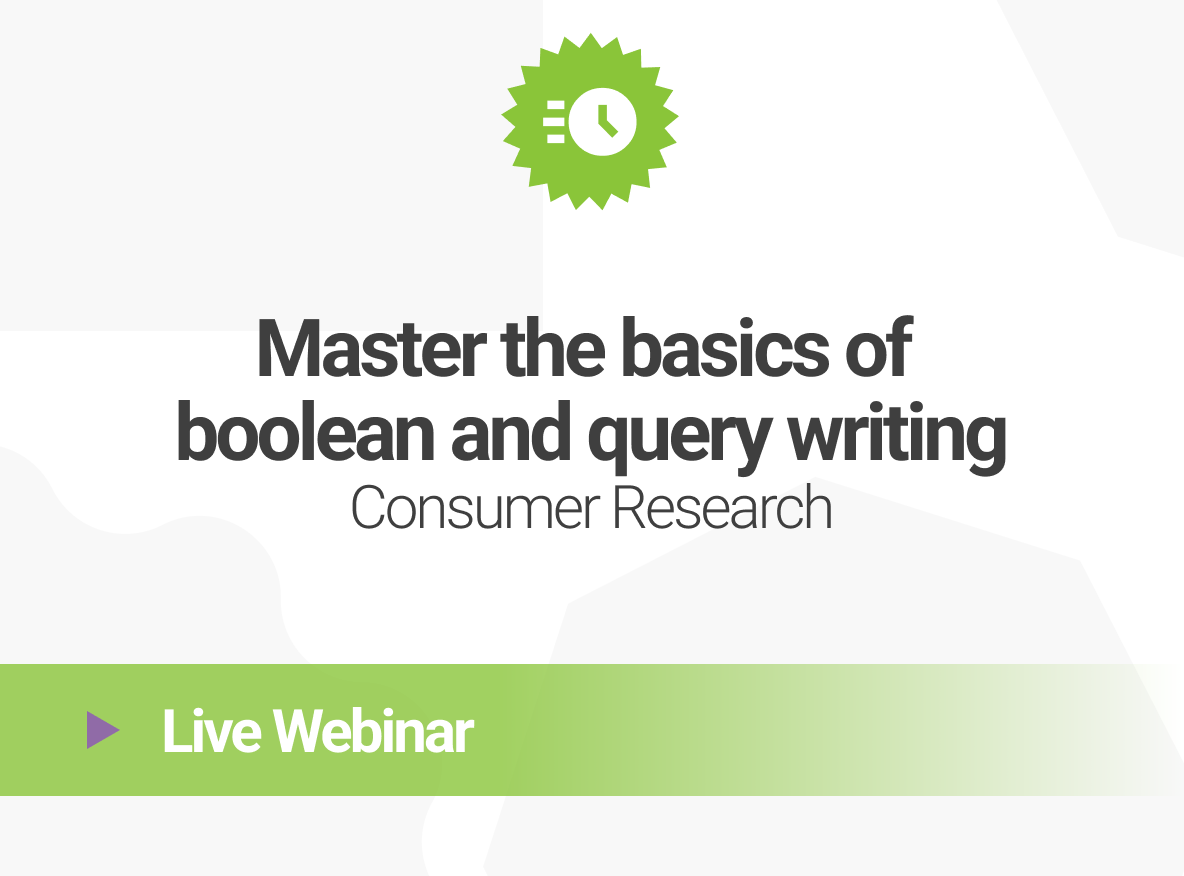 Master the basics of boolean and query writing

Consumer Research

Live Webinar